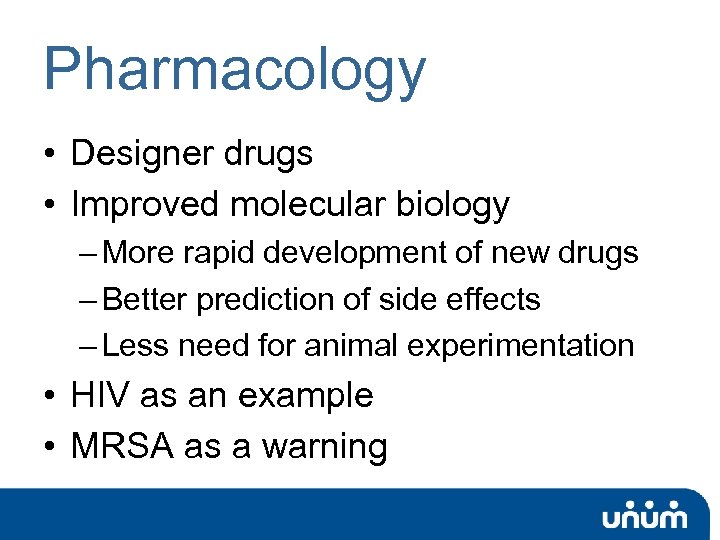 Pharmacology

• Designer drugs
• Improved molecular biology
– More rapid development of new drugs
– Better prediction of side effects
– Less need for animal experimentation
• HIV as an example
• MRSA as a warning

unum